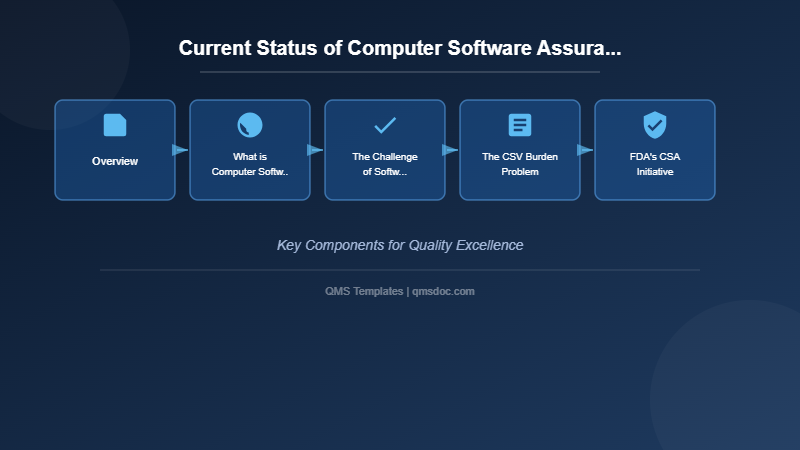 Current Status of Computer Software Assura...

Overview

What is Computer Softw..

The Challenge of Softw...

The CSV Burden Problem

FDA's CSA Initiative

Key Components for Quality Excellence

QMS Templates | qmsdoc.com